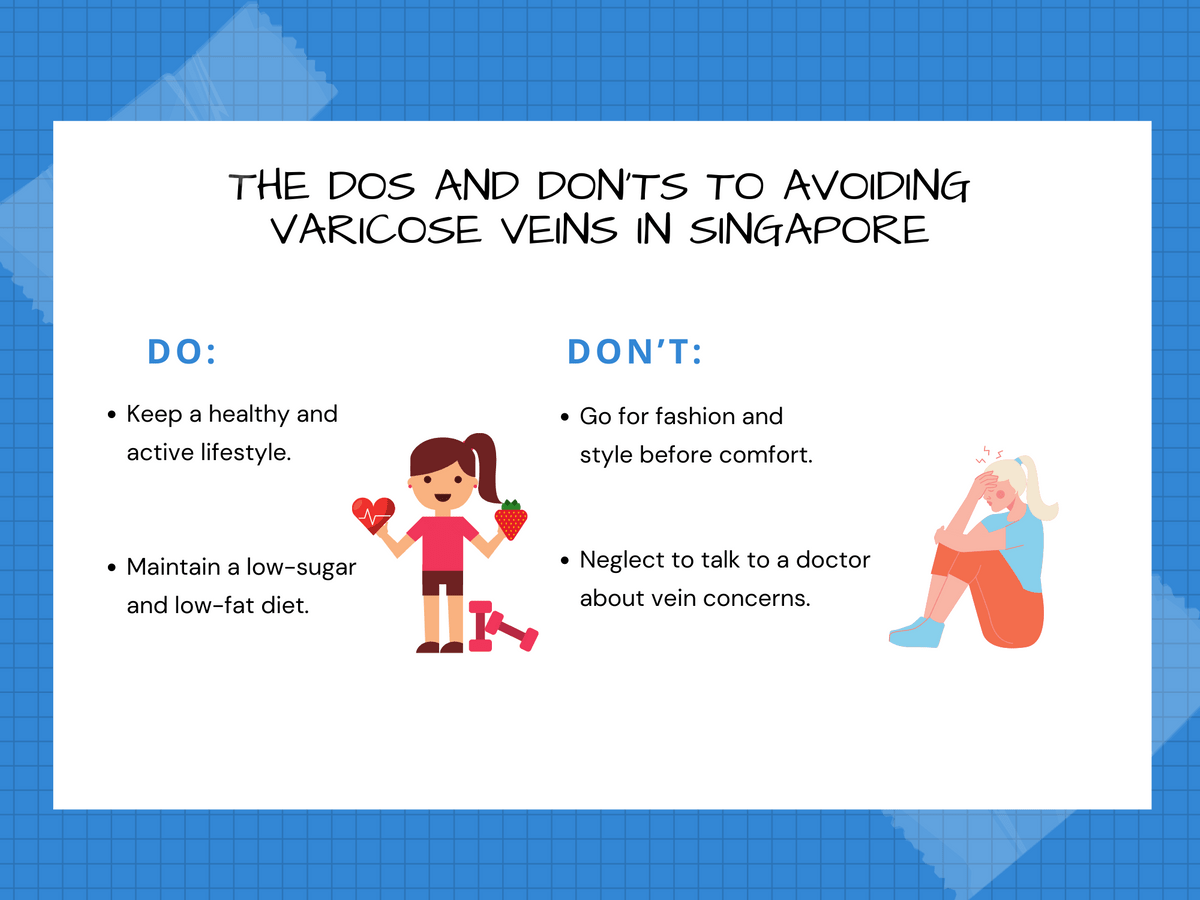 THE DOS AND DON'TS TO AVOIDING VARICOSE VEINS IN SINGAPORE

DO:

• Keep a healthy and active lifestyle.

• Maintain a low-sugar and low-fat diet.

DON'T:

• Go for fashion and style before comfort.

• Neglect to talk to a doctor about vein concerns.